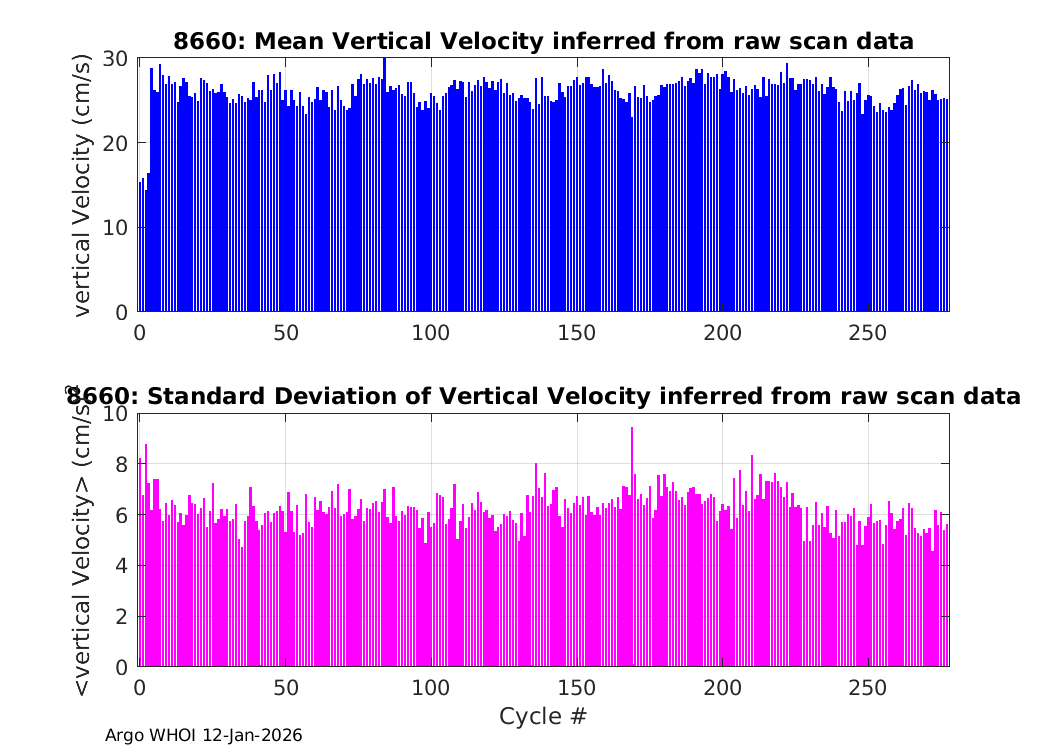 8660: Mean Vertical Velocity inferred from raw scan data

vertical Velocity (cm/s)

30
20
10
0

0 50 100 150 200 250

8660: Standard Deviation of Vertical Velocity inferred from raw scan data

<vertical Velocity> (cm/s)

10
8
6
4
2
0

0 50 100 150 200 250

Cycle #

Argo WHOI 12-Jan-2026